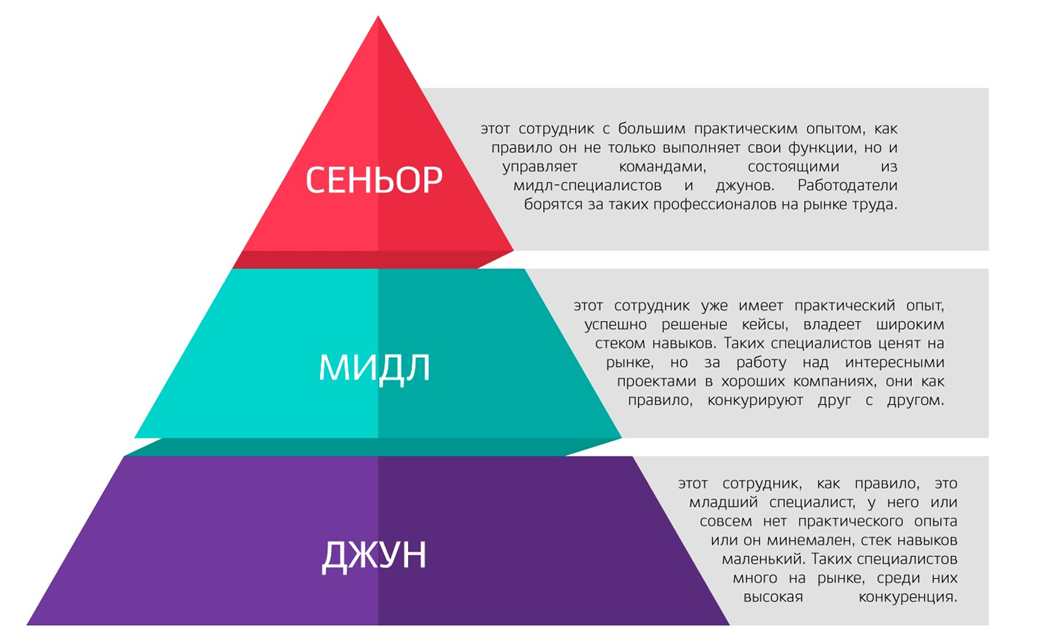 СЕНЬОР

этот сотрудник с большим практическим опытом, как правило он не только выполняет свои функции, но и управляет командами, состоящими из мидл-специалистов и джунов. Работодатели борятся за таких профессионалов на рынке труда.

МИДЛ

этот сотрудник уже имеет практический опыт, успешно решеные кейсы, владеет широким стеком навыков. Таких специалистов ценят на рынке, но за работу над интересными проектами в хороших компаниях, они как правило, конкурируют друг с другом.

ДЖУН

этот сотрудник, как правило, это младший специалист, у него или совсем нет практического опыта или он минемален, стек навыков маленький. Таких специалистов много на рынке, среди них высокая конкуренция.